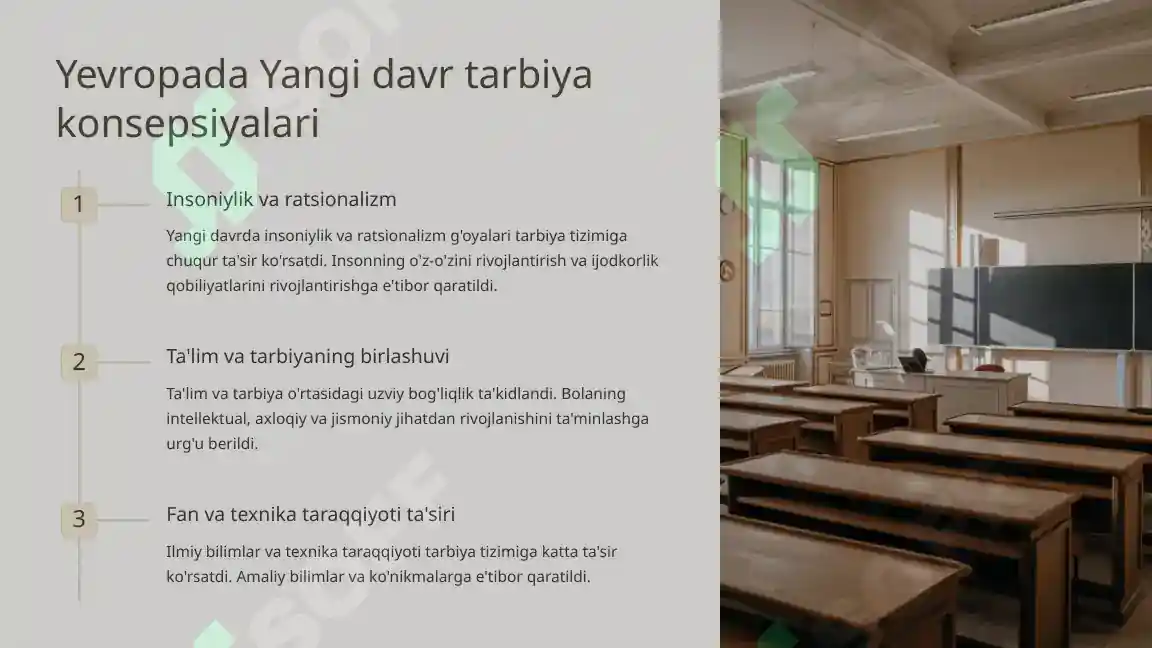 Yevropada Yangi davr tarbiya konsepsiyalari

1

Insoniylik va ratsionalizm

Yangi davrda insoniylik va ratsionalizm g'oyalari tarbiya tizimiga chuqur ta'sir ko'rsatdi. Insonning o'z-o'zini rivojlantirish va ijodkorlik qobiliyatlarini rivojlantirishga e'tibor qaratildi.

2

Ta'lim va tarbiyaning birlashuvi

Ta'lim va tarbiya o'rtasidagi uzviy bog'liqlik ta'kidlandi. Bolaning intellektual, axloqiy va jismoniy jihatdan rivojlanishini ta'minlashga urg'u berildi.

3

Fan va texnika taraqqiyoti ta'siri

Ilmiy bilimlar va texnika taraqqiyoti tarbiya tizimiga katta ta'sir ko'rsatdi. Amaliy bilimlar va ko'nikmalarga e'tibor qaratildi.